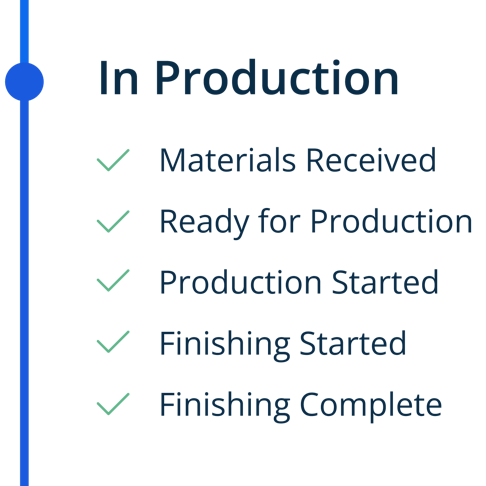 In Production

Materials Received

Ready for Production

Production Started

Finishing Started

Finishing Complete